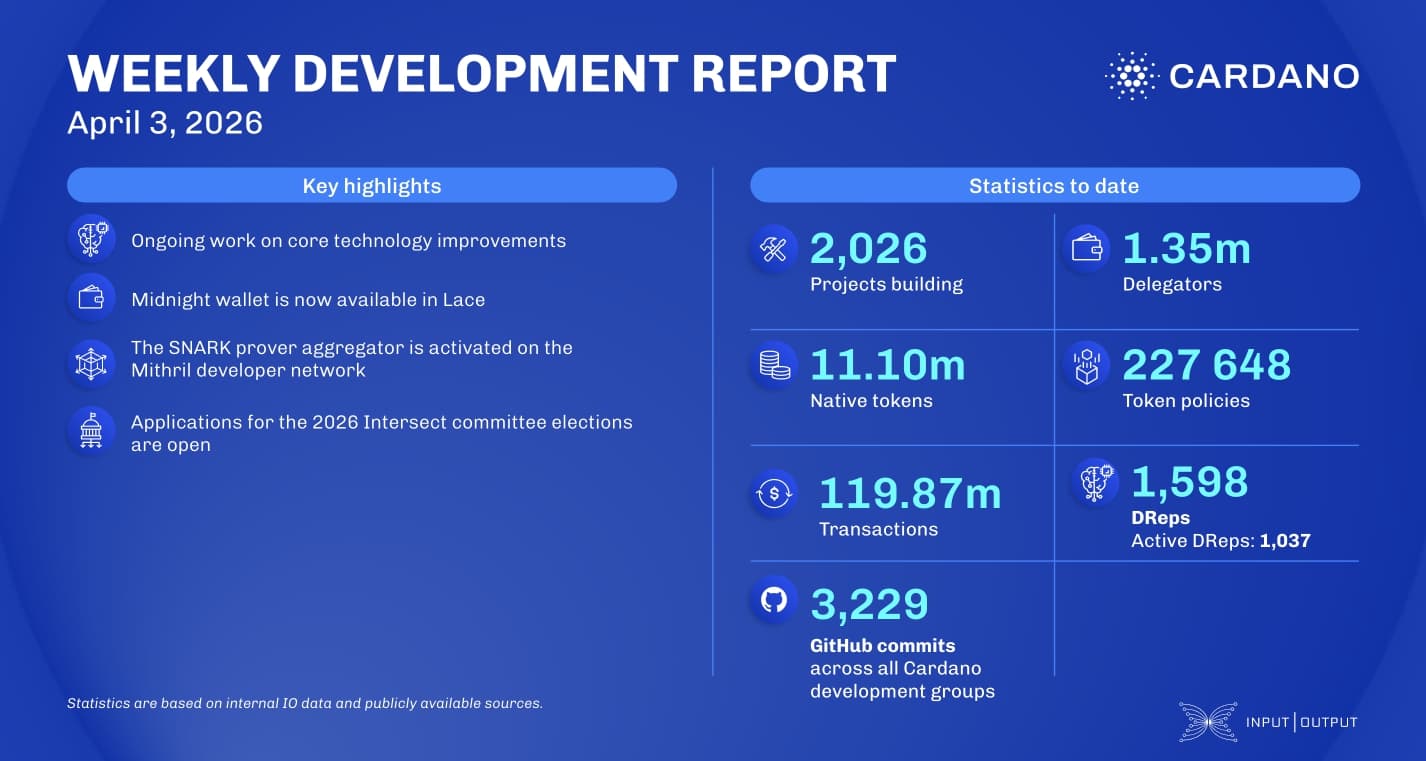 WEEKLY DEVELOPMENT REPORT
April 3, 2026

CARDANO

Key highlights

Ongoing work on core technology improvements

Midnight wallet is now available in Lace

The SNARK prover aggregator is activated on the Mithril developer network

Applications for the 2026 Intersect committee elections are open

Statistics to date

2,026
Projects building

1.35m
Delegators

11.10m
Native tokens

227 648
Token policies

119.87m
Transactions

1,598
DReps
Active DReps: 1,037

3,229
GitHub commits across all Cardano development groups

Statistics are based on internal IO data and publicly available sources.

INPUT | OUTPUT